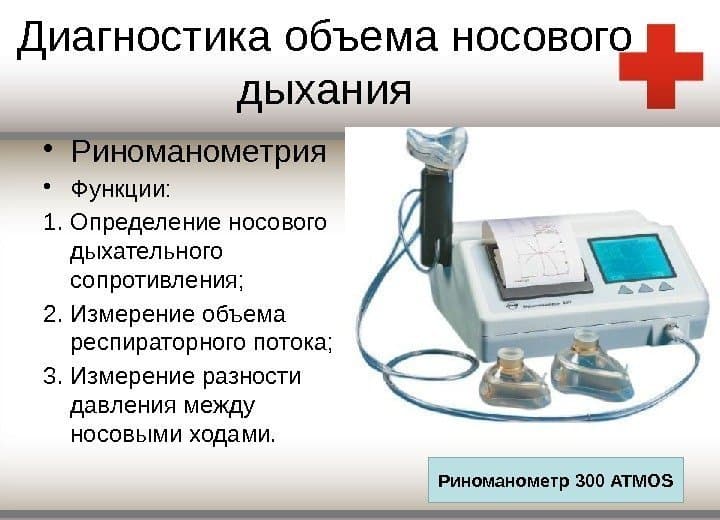 Диагностика объема носового дыхания

• Риноманометрия
• Функции:
1. Определение носового дыхательного сопротивления;
2. Измерение объема респираторного потока;
3. Измерение разности давления между носовыми ходами.

Риноманометр 300 ATMOS